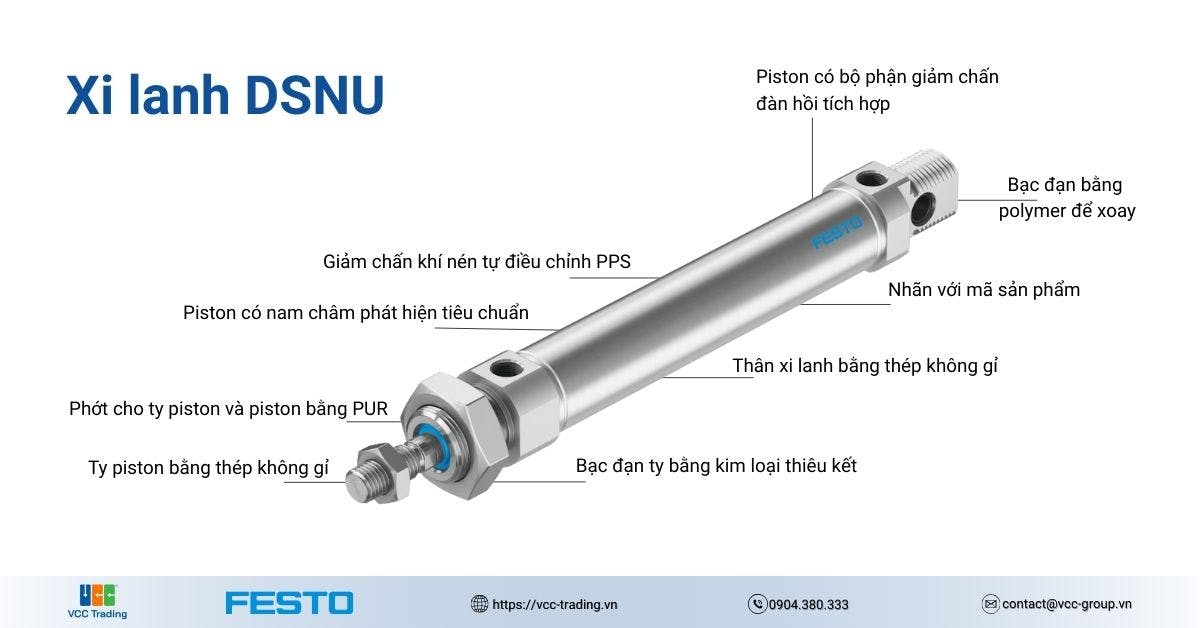 Xi lanh DSNU

Piston có bộ phận giảm chấn đàn hồi tích hợp

Bạc đạn bằng polymer để xoay

Giảm chấn khí nén tự điều chỉnh PPS

Nhãn với mã sản phẩm

Piston có nam châm phát hiện tiêu chuẩn

Thân xi lanh bằng thép không gỉ

Phớt cho ty piston và piston bằng PUR

Ty piston bằng thép không gỉ

Bạc đạn ty bằng kim loại thiêu kết

FESTO

VCC Trading

FESTO

https://vcc-trading.vn

0904.380.333

contact@vcc-group.vn